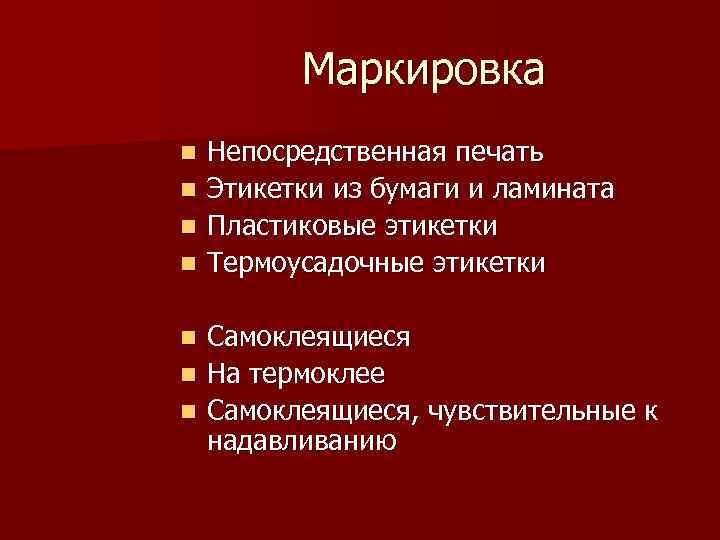 Маркировка

- Непосредственная печать
- Этикетки из бумаги и ламината
- Пластиковые этикетки
- Термоусадочные этикетки

- Самоклеящиеся
- На термоклее
- Самоклеящиеся, чувствительные к надавливанию